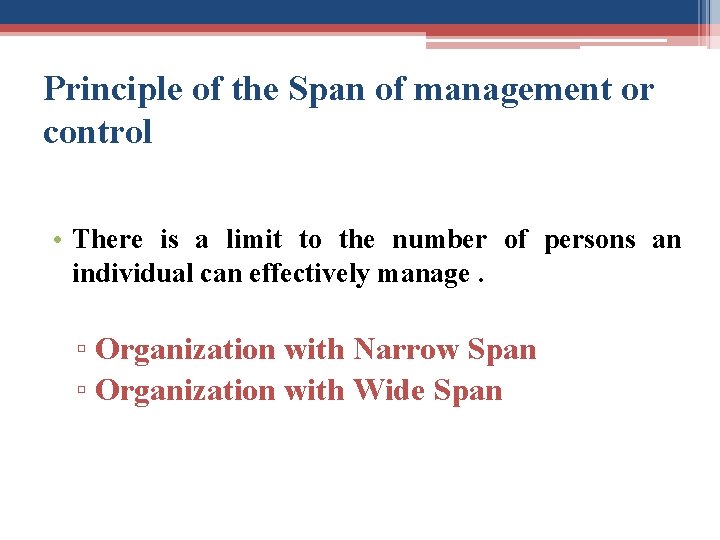 Principle of the Span of management or control

• There is a limit to the number of persons an individual can effectively manage .

▫ Organization with Narrow Span
▫ Organization with Wide Span